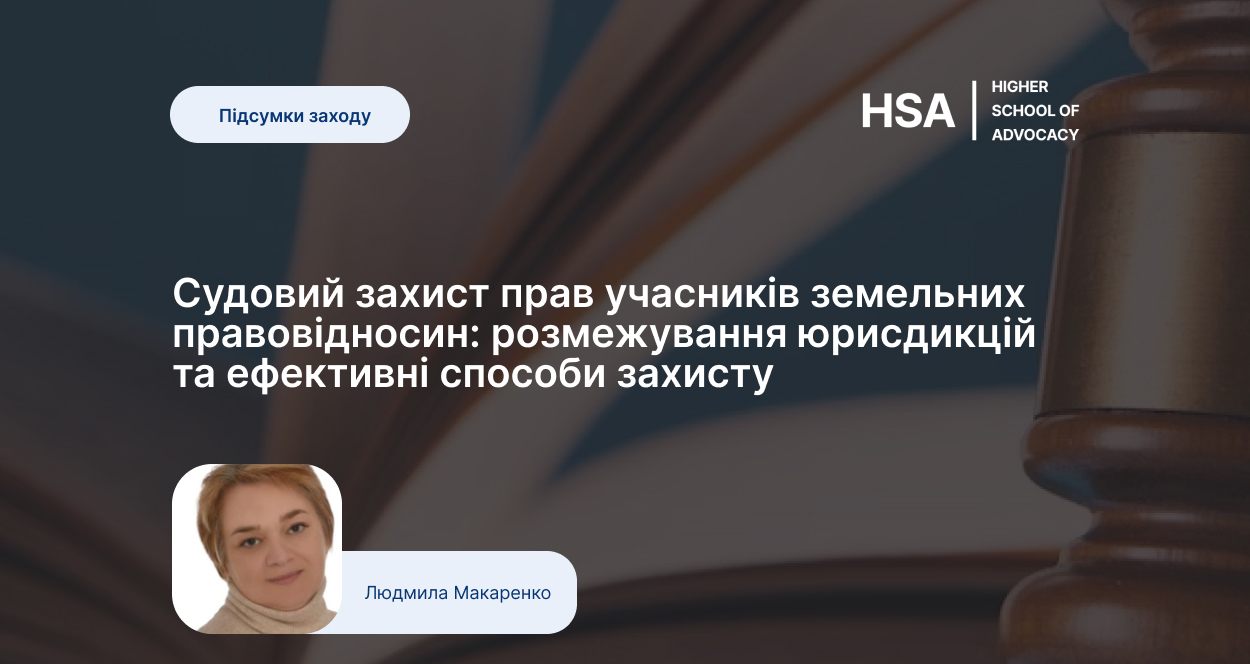 Підсумки заходу

HSA
HIGHER SCHOOL OF ADVOCACY

Судовий захист прав учасників земельних правовідносин: розмежування юрисдикцій та ефективні способи захисту

Людмила Макаренко